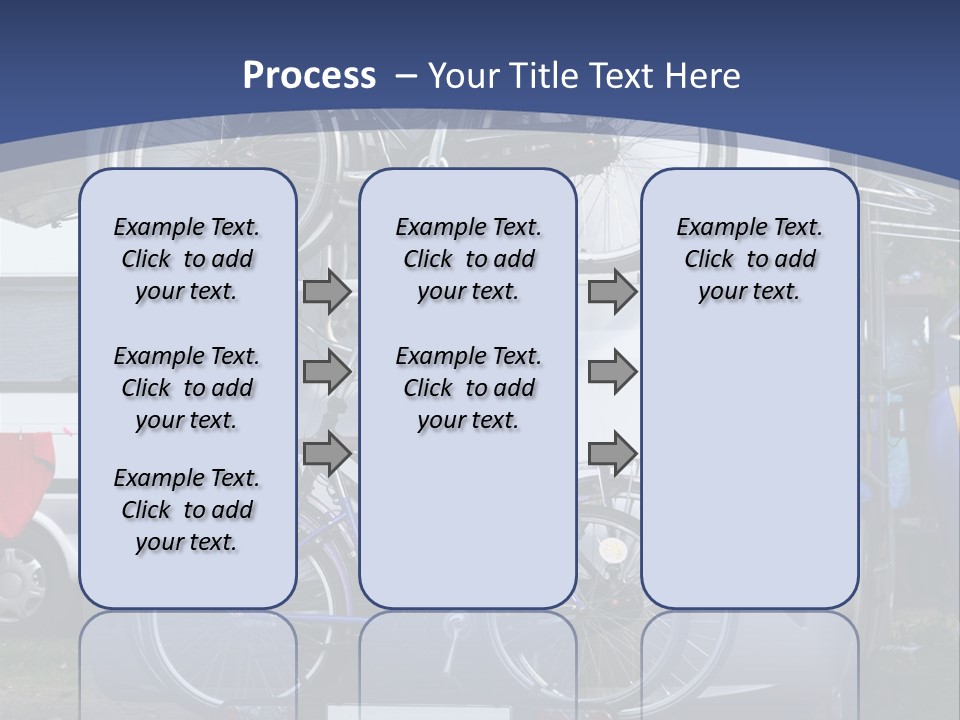 Process – Your Title Text Here

Example Text. Click to add your text.

Example Text. Click to add your text.

Example Text. Click to add your text.

Example Text. Click to add your text.

Example Text. Click to add your text.

Example Text. Click to add your text.